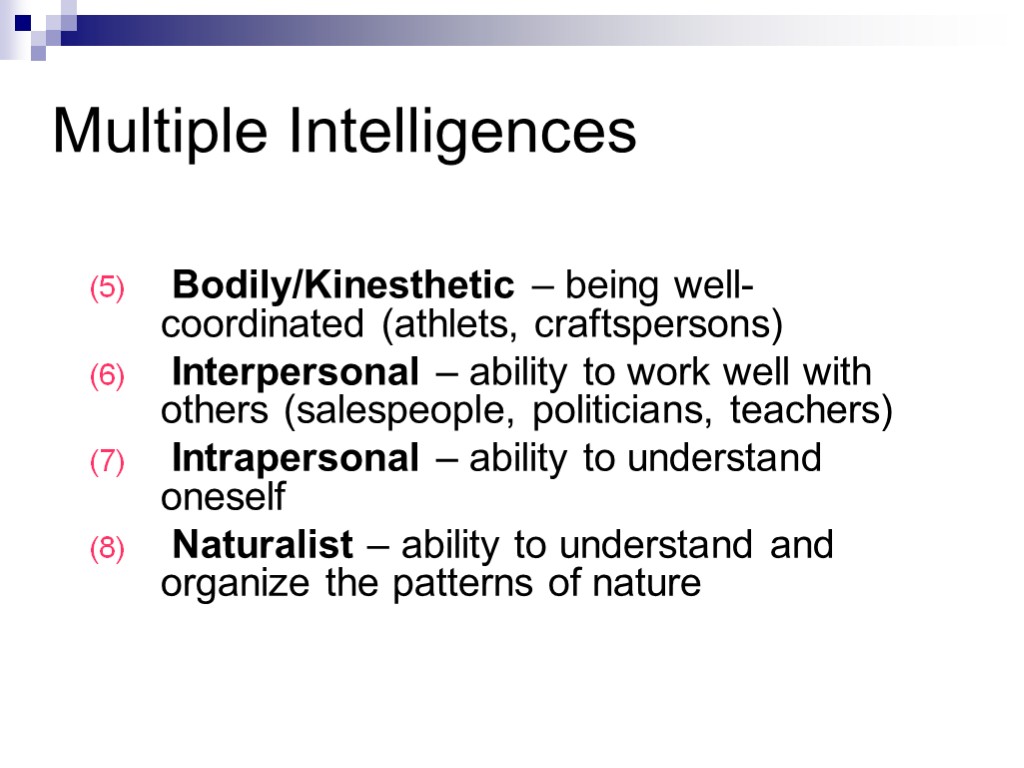 Multiple Intelligences

(5) Bodily/Kinesthetic – being well-coordinated (athlets, craftspersons)
(6) Interpersonal – ability to work well with others (salespeople, politicians, teachers)
(7) Intrapersonal – ability to understand oneself
(8) Naturalist – ability to understand and organize the patterns of nature